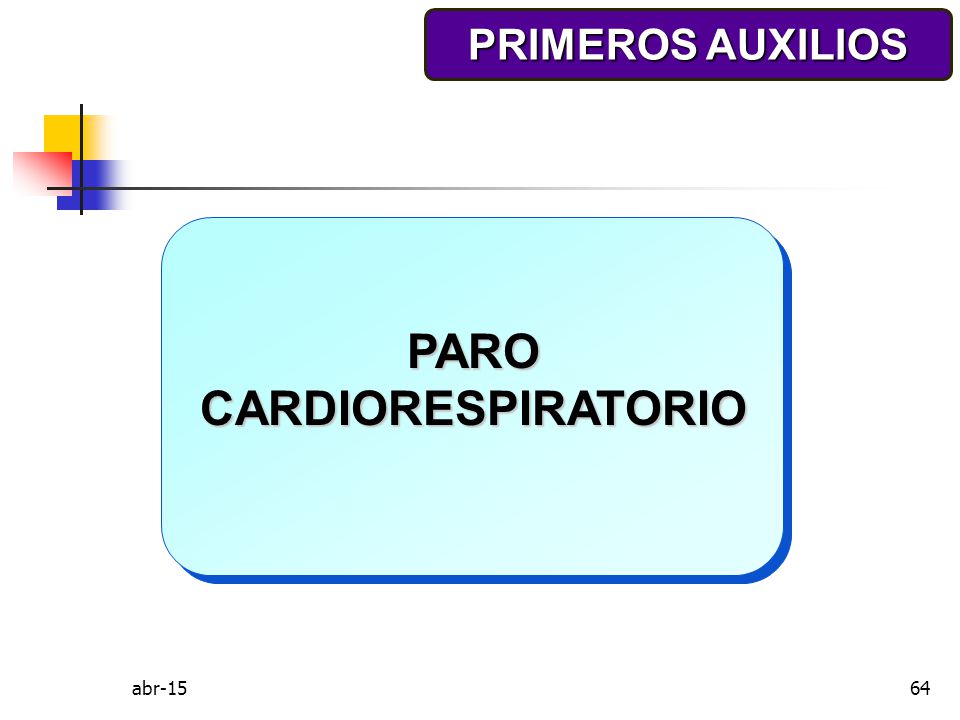 PRIMEROS AUXILIOS

PARO CARDIORESPIRATORIO

abr-15

64